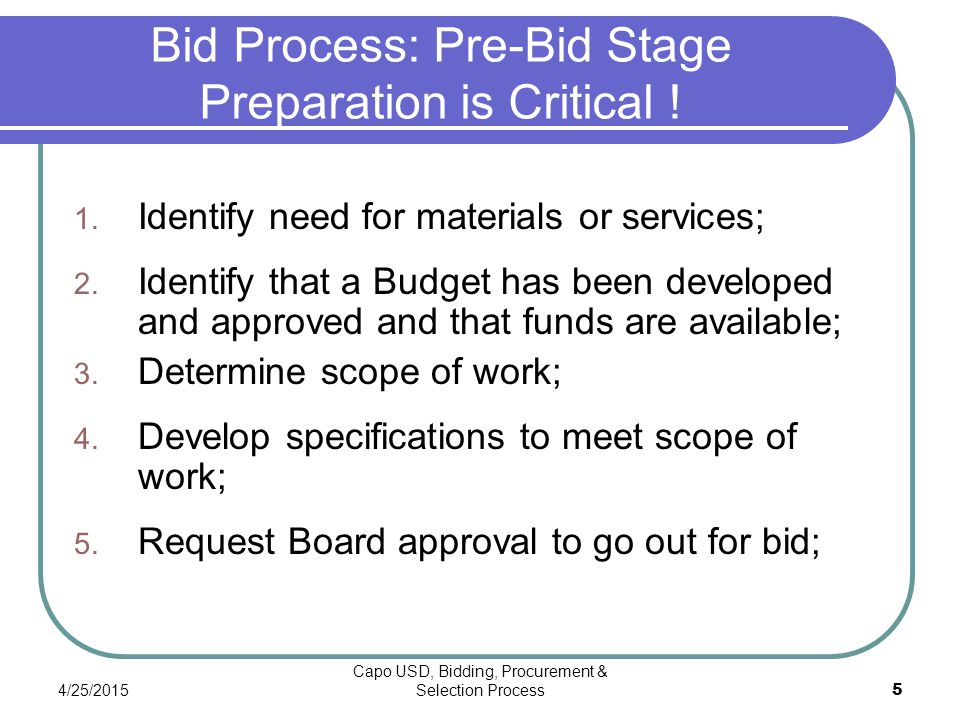 Bid Process: Pre-Bid Stage Preparation is Critical !

1. Identify need for materials or services;
2. Identify that a Budget has been developed and approved and that funds are available;
3. Determine scope of work;
4. Develop specifications to meet scope of work;
5. Request Board approval to go out for bid;

4/25/2015

Capo USD, Bidding, Procurement & Selection Process

5